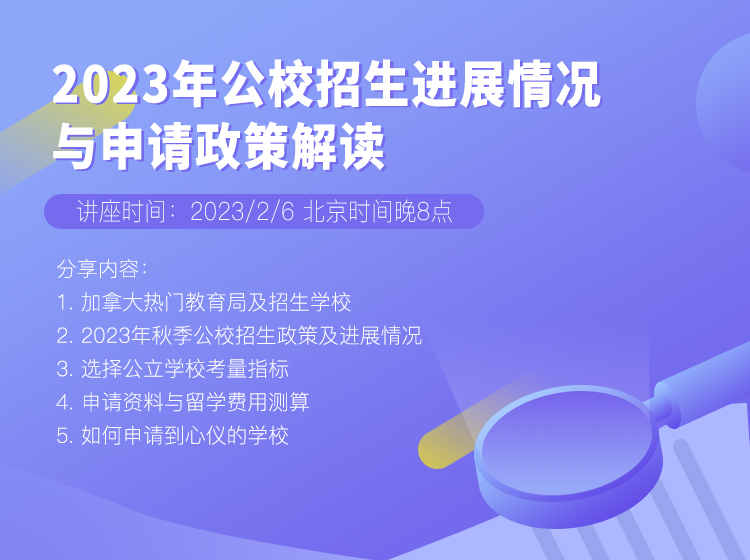 2023年公校招生进展情况与申请政策解读

讲座时间：2023/2/6 北京时间晚8点

分享内容：
1. 加拿大热门教育局及招生学校
2. 2023年秋季公校招生政策及进展情况
3. 选择公立学校考量指标
4. 申请资料与留学费用测算
5. 如何申请到心仪的学校